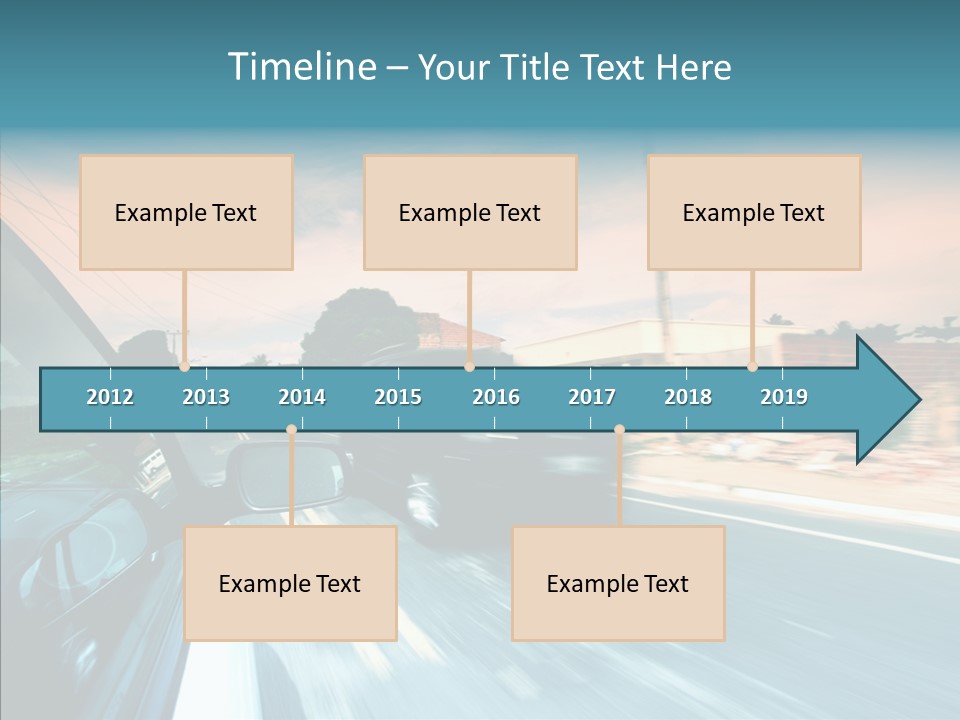 Timeline – Your Title Text Here

Example Text

Example Text

Example Text

2012
2013
2014
2015
2016
2017
2018
2019

Example Text

Example Text